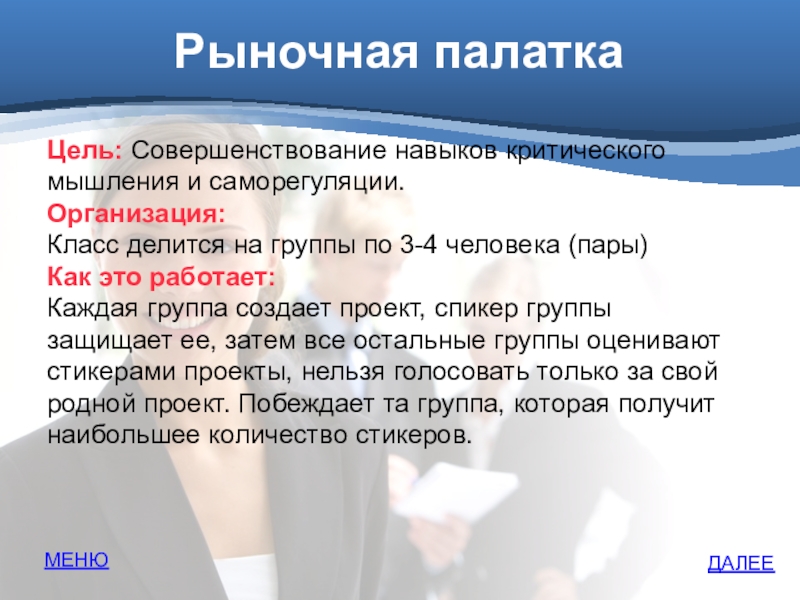 Рыночная палатка

Цель: Совершенствование навыков критического мышления и саморегуляции.
Организация:
Класс делится на группы по 3-4 человека (пары)
Как это работает:
Каждая группа создает проект, спикер группы защищает ее, затем все остальные группы оценивают стикерами проекты, нельзя голосовать только за свой родной проект. Побеждает та группа, которая получит наибольшее количество стикеров.

МЕНЮ

ДАЛЕЕ